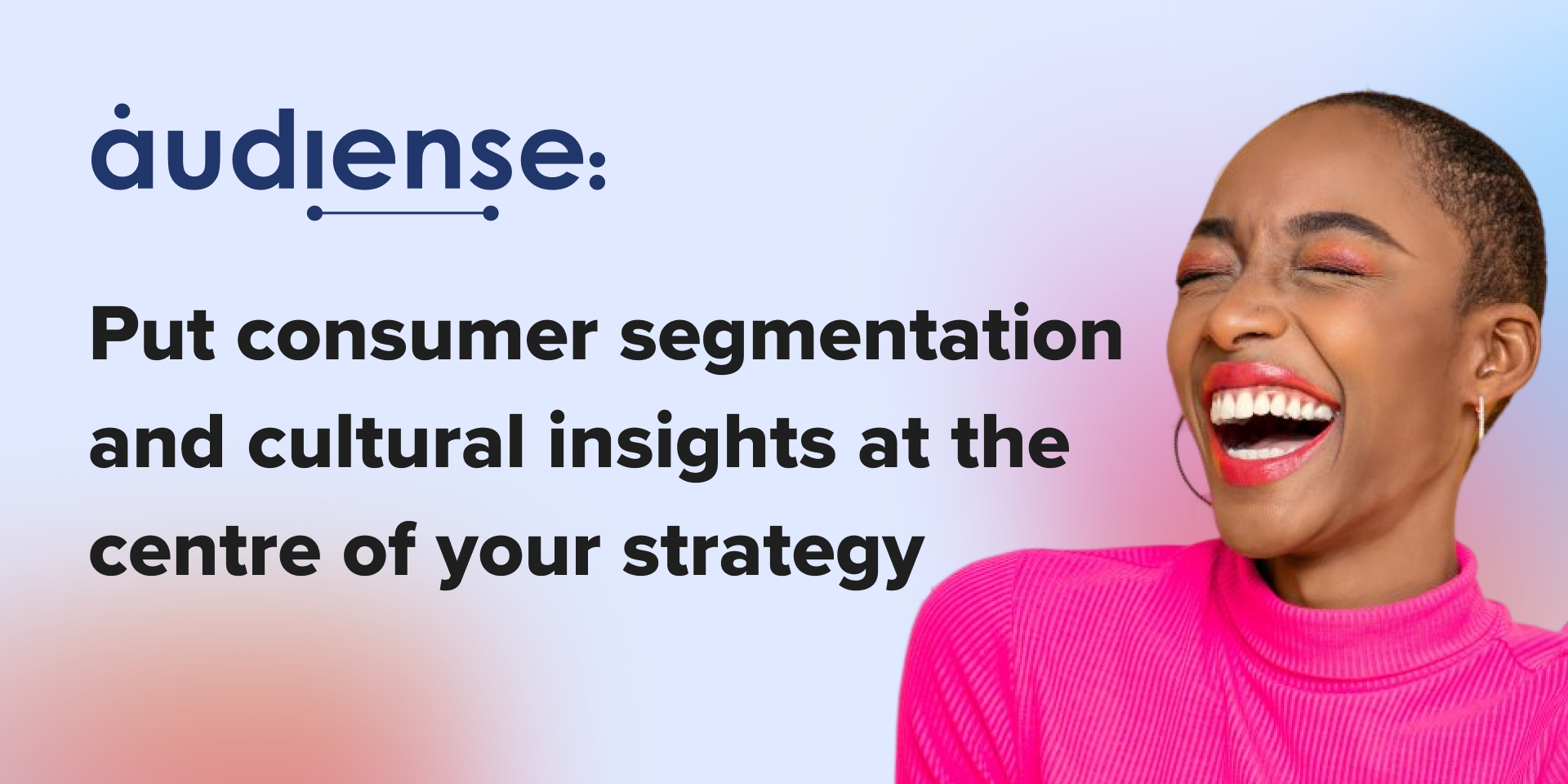 audiense:

Put consumer segmentation and cultural insights at the centre of your strategy